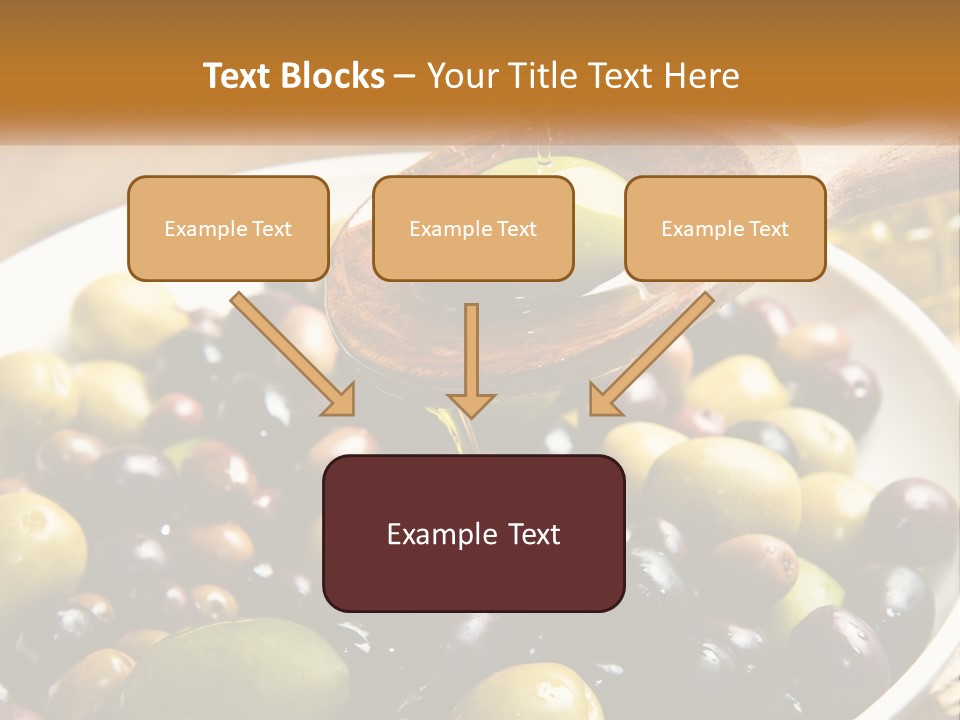 Text Blocks – Your Title Text Here

Example Text

Example Text

Example Text

Example Text